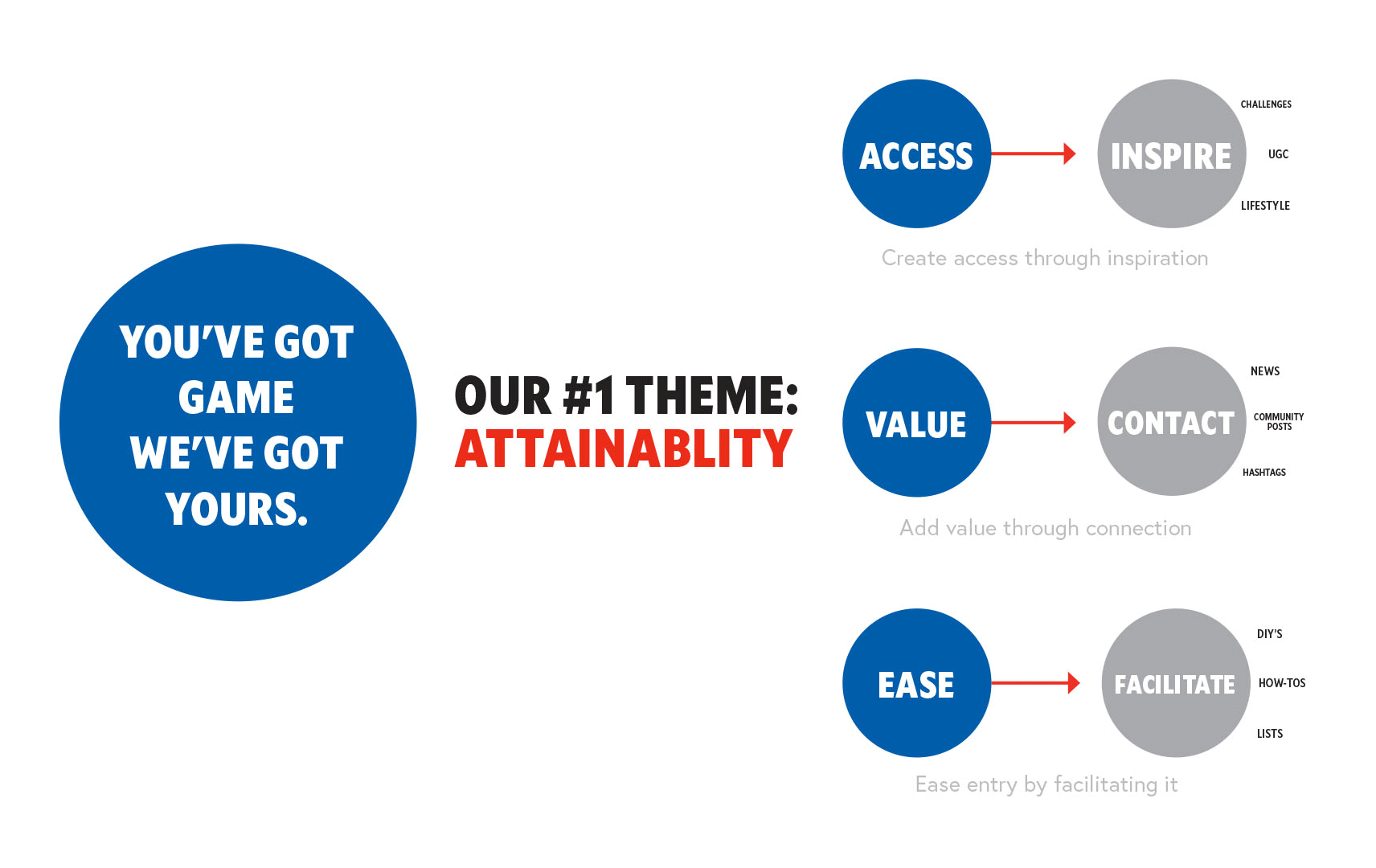 YOU'VE GOT GAME WE'VE GOT YOURS.

OUR #1 THEME: ATTAINABLITY

ACCESS

INSPIRE

CHALLENGES

UGC

LIFESTYLE

Create access through inspiration

VALUE

CONTACT

NEWS

COMMUNITY POSTS

HASHTAGS

Add value through connection

EASE

FACILITATE

DIY'S

HOW-TOS

LISTS

Ease entry by facilitating it